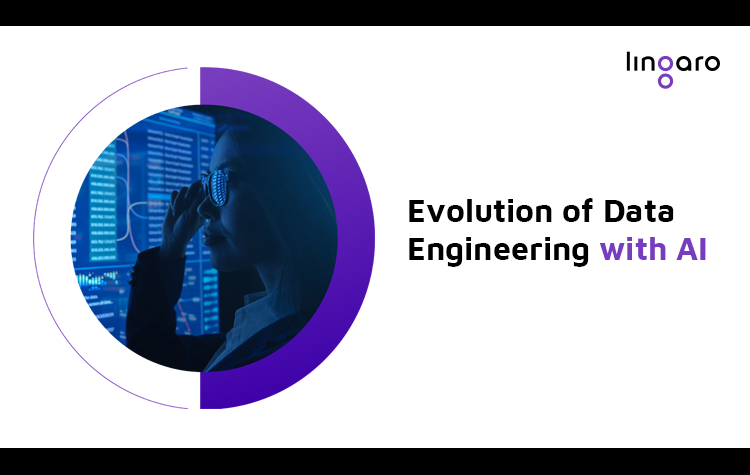 lingaro

Evolution of Data Engineering with AI